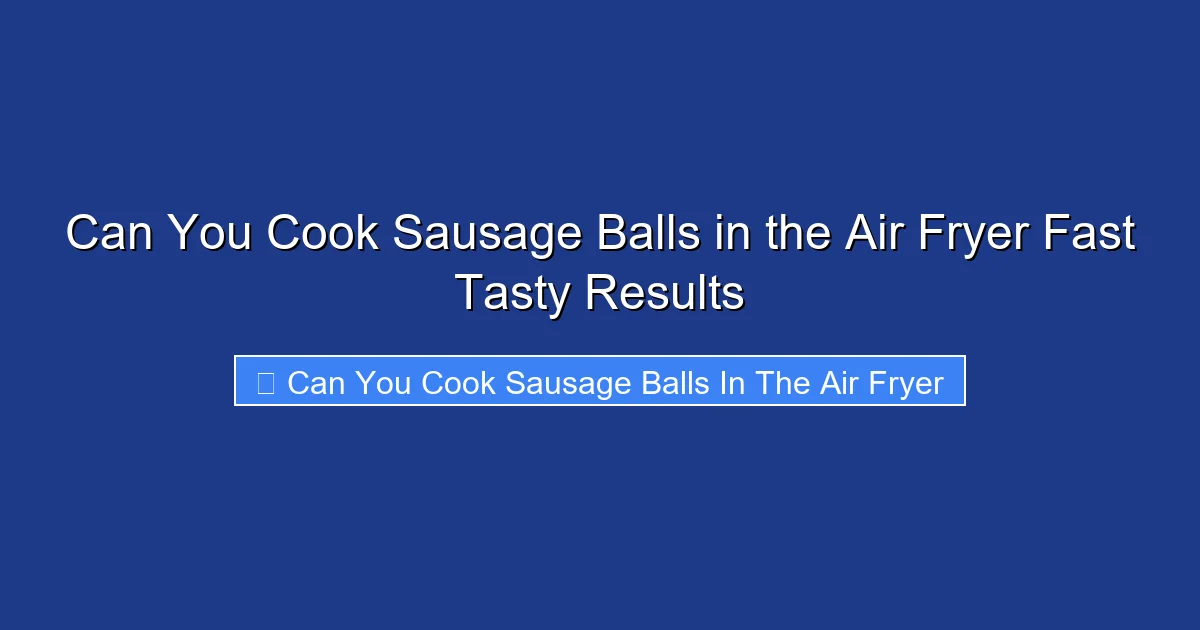 Can You Cook Sausage Balls in the Air Fryer Fast Tasty Results

Can You Cook Sausage Balls In The Air Fryer